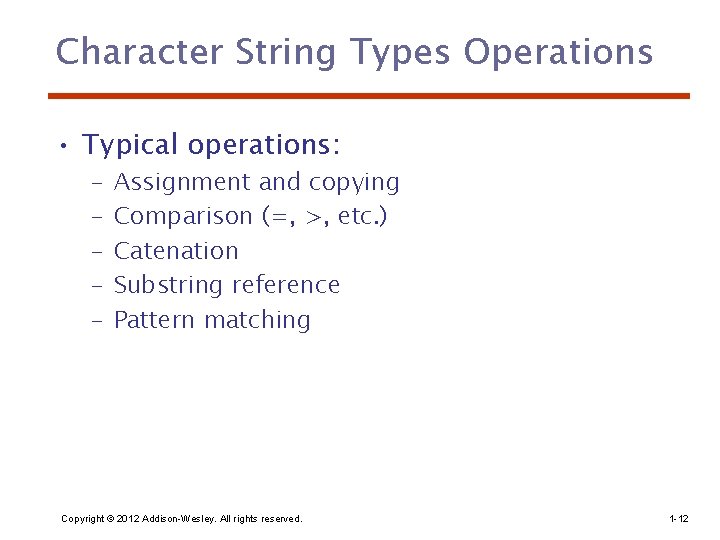 Character String Types Operations

• Typical operations:
 – Assignment and copying
 – Comparison (=, >, etc.)
 – Catenation
 – Substring reference
 – Pattern matching

Copyright © 2012 Addison-Wesley. All rights reserved.

1-12